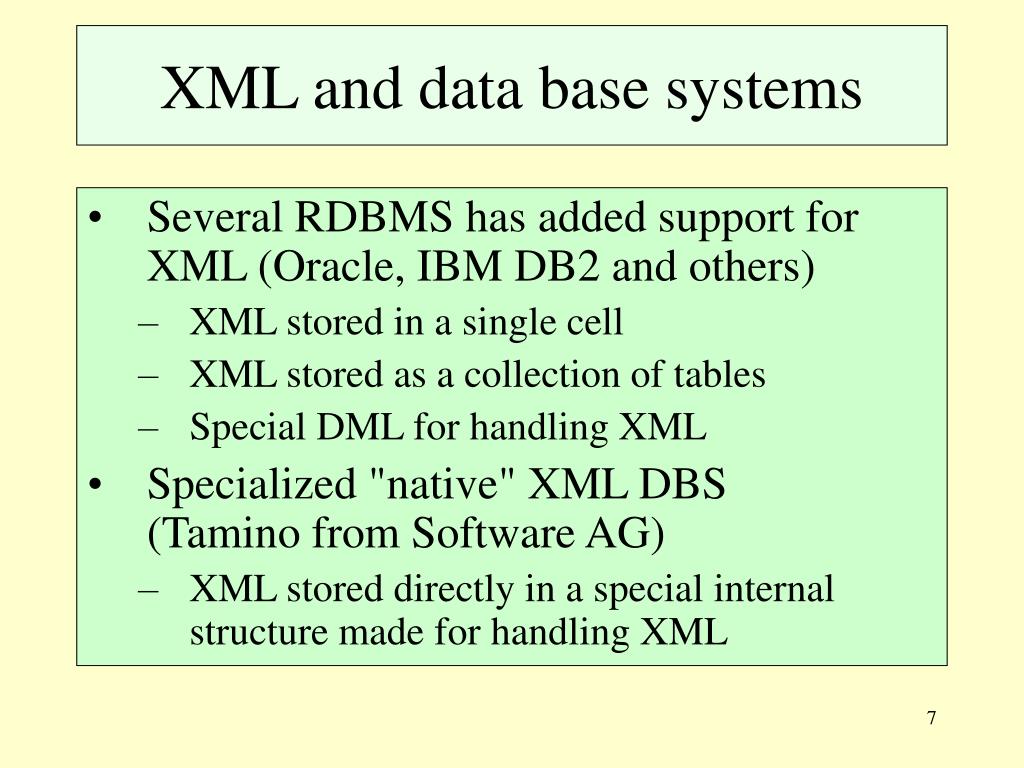 XML and data base systems

• Several RDBMS has added support for XML (Oracle, IBM DB2 and others)
– XML stored in a single cell
– XML stored as a collection of tables
– Special DML for handling XML
• Specialized "native" XML DBS (Tamino from Software AG)
– XML stored directly in a special internal structure made for handling XML

7